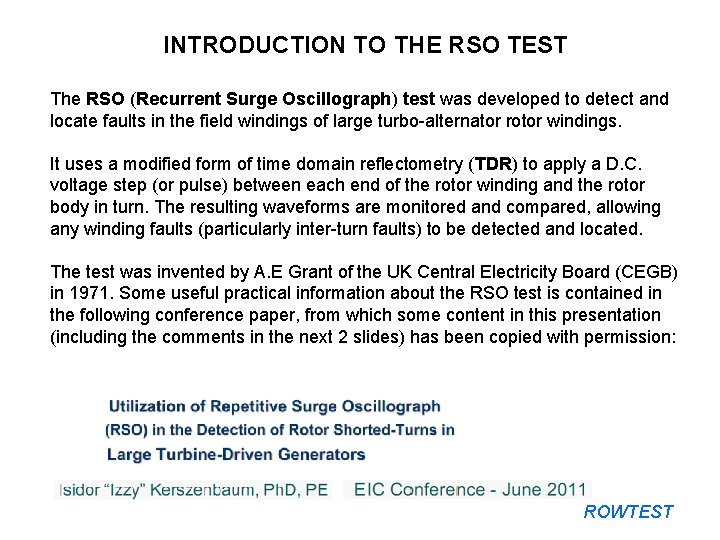 INTRODUCTION TO THE RSO TEST

The RSO (Recurrent Surge Oscillograph) test was developed to detect and locate faults in the field windings of large turbo-alternator rotor windings.

It uses a modified form of time domain reflectometry (TDR) to apply a D.C. voltage step (or pulse) between each end of the rotor winding and the rotor body in turn. The resulting waveforms are monitored and compared, allowing any winding faults (particularly inter-turn faults) to be detected and located.

The test was invented by A.E Grant of the UK Central Electricity Board (CEGB) in 1971. Some useful practical information about the RSO test is contained in the following conference paper, from which some content in this presentation (including the comments in the next 2 slides) has been copied with permission:

Utilization of Repetitive Surge Oscillograph (RSO) in the Detection of Rotor Shorted-Turns in Large Turbine-Driven Generators

Isidor "Izzy" Kerszenbaum, PhD, PE

EIC Conference - June 2011

ROWTEST